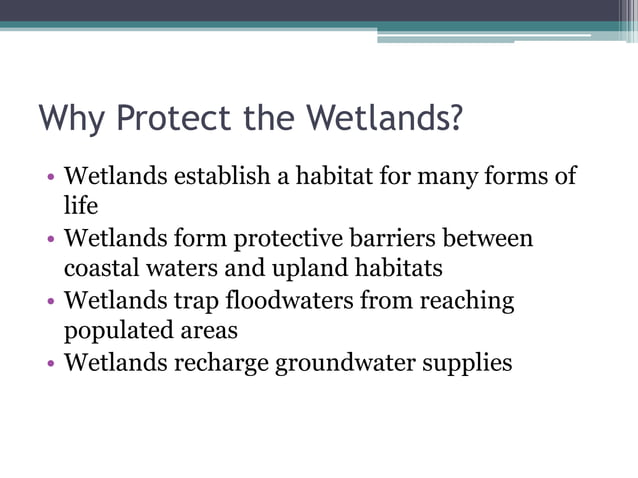 Why Protect the Wetlands?

• Wetlands establish a habitat for many forms of life
• Wetlands form protective barriers between coastal waters and upland habitats
• Wetlands trap floodwaters from reaching populated areas
• Wetlands recharge groundwater supplies